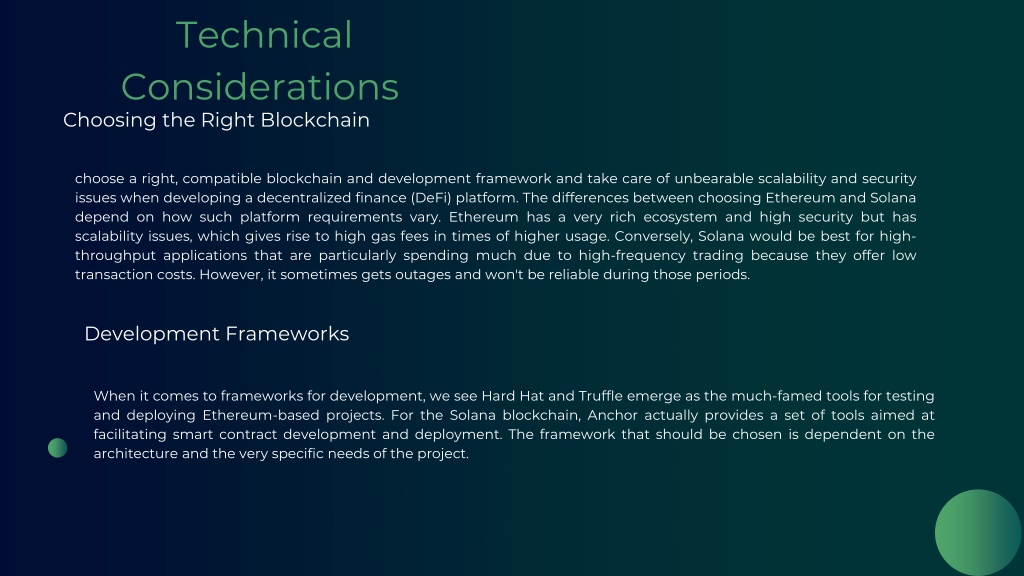 Technical Considerations

Choosing the Right Blockchain

choose a right, compatible blockchain and development framework and take care of unbearable scalability and security issues when developing a decentralized finance (DeFi) platform. The differences between choosing Ethereum and Solana depend on how such platform requirements vary. Ethereum has a very rich ecosystem and high security but has scalability issues, which gives rise to high gas fees in times of higher usage. Conversely, Solana would be best for high-throughput applications that are particularly spending much due to high-frequency trading because they offer low transaction costs. However, it sometimes gets outages and won't be reliable during those periods.

Development Frameworks

When it comes to frameworks for development, we see Hard Hat and Truffle emerge as the much-famed tools for testing and deploying Ethereum-based projects. For the Solana blockchain, Anchor actually provides a set of tools aimed at facilitating smart contract development and deployment. The framework that should be chosen is dependent on the architecture and the very specific needs of the project.